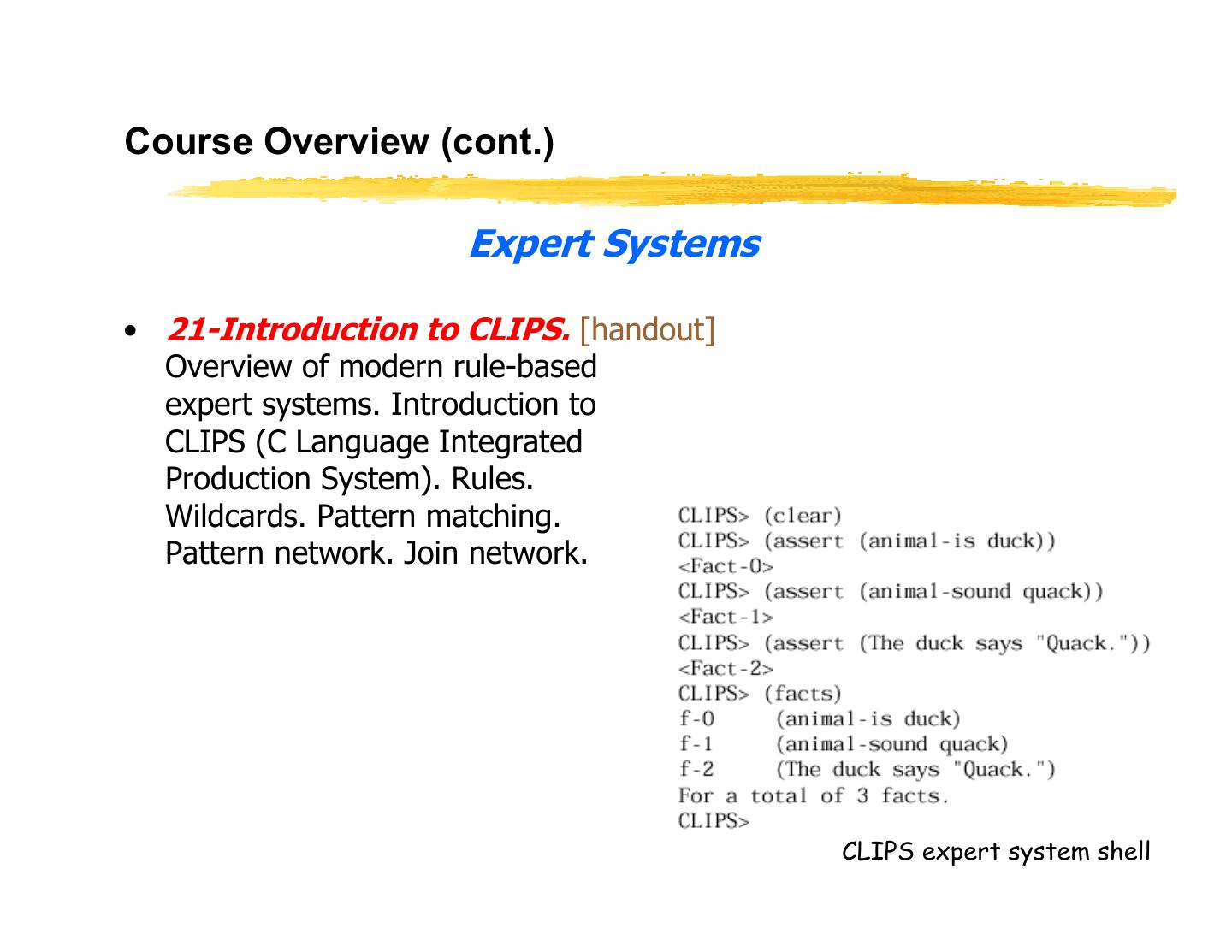 Course Overview (cont.)

Expert Systems

• 21-Introduction to CLIPS. [handout] Overview of modern rule-based expert systems. Introduction to CLIPS (C Language Integrated Production System). Rules. Wildcards. Pattern matching. Pattern network. Join network.

CLIPS> (clear)
CLIPS> (assert (animal-is duck))
<Fact-0>
CLIPS> (assert (animal-sound quack))
<Fact-1>
CLIPS> (assert (The duck says "Quack."))
<Fact-2>
CLIPS> (facts)
f-0 (animal-is duck)
f-1 (animal-sound quack)
f-2 (The duck says "Quack.")
For a total of 3 facts.
CLIPS>

CLIPS expert system shell